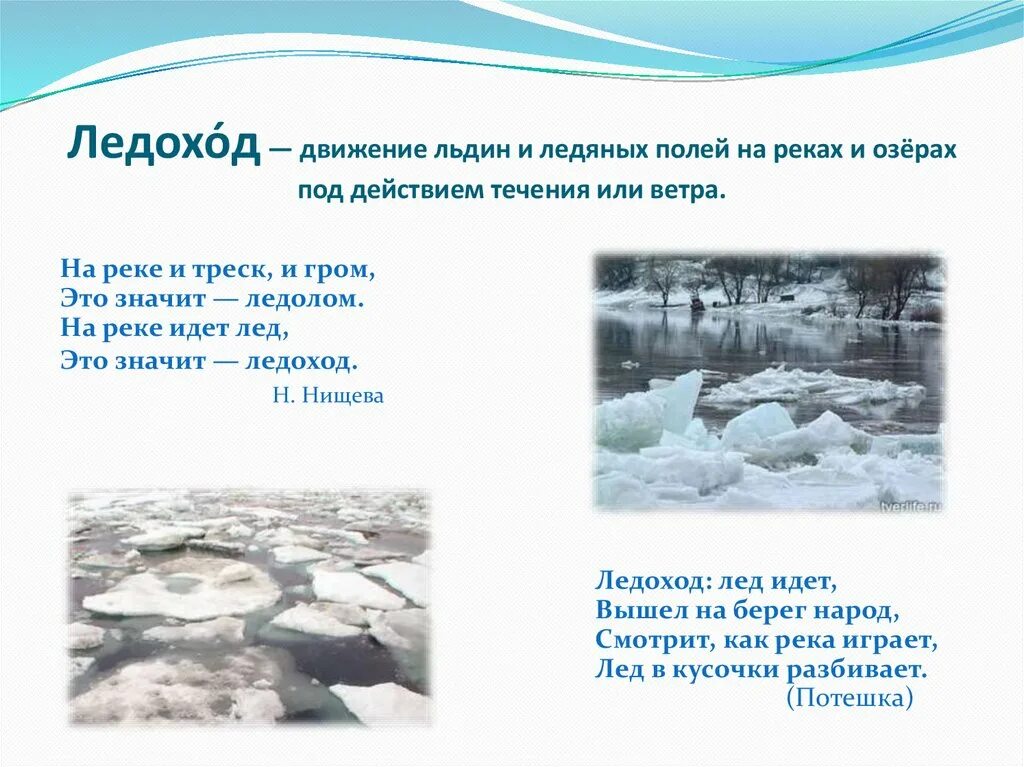 Ледохо́д — движение льдин и ледяных полей на реках и озёрах под действием течения или ветра.

На реке и треск, и гром,
Это значит — ледолом.
На реке идет лед,
Это значит — ледоход.
Н. Нищева

tverlife.ru

Ледоход: лед идет,
Вышел на берег народ,
Смотрит, как река играет,
Лед в кусочки разбивает.
(Потешка)